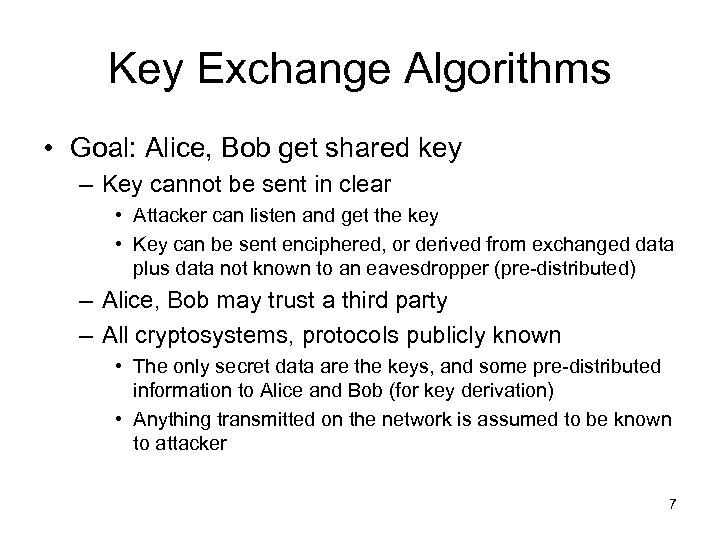 Key Exchange Algorithms

• Goal: Alice, Bob get shared key
– Key cannot be sent in clear
• Attacker can listen and get the key
• Key can be sent enciphered, or derived from exchanged data plus data not known to an eavesdropper (pre-distributed)
– Alice, Bob may trust a third party
– All cryptosystems, protocols publicly known
• The only secret data are the keys, and some pre-distributed information to Alice and Bob (for key derivation)
• Anything transmitted on the network is assumed to be known to attacker

7